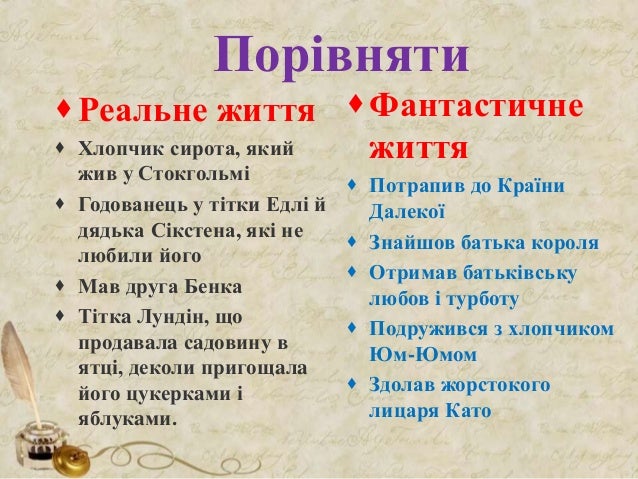 Порівняти

♦ Реальне життя

♦ Хлопчик сирота, який жив у Стокгольмі
♦ Годованець у тітки Едлі й дядька Сікстена, які не любили його
♦ Мав друга Бенка
♦ Тітка Лундін, що продавала садовину в ятці, деколи пригощала його цукерками і яблуками.

♦ Фантастичне життя

♦ Потрапив до Країни Далекої
♦ Знайшов батька короля
♦ Отримав батьківську любов і турботу
♦ Подружився з хлопчиком Юм-Юмом
♦ Здолав жорстокого лицаря Като